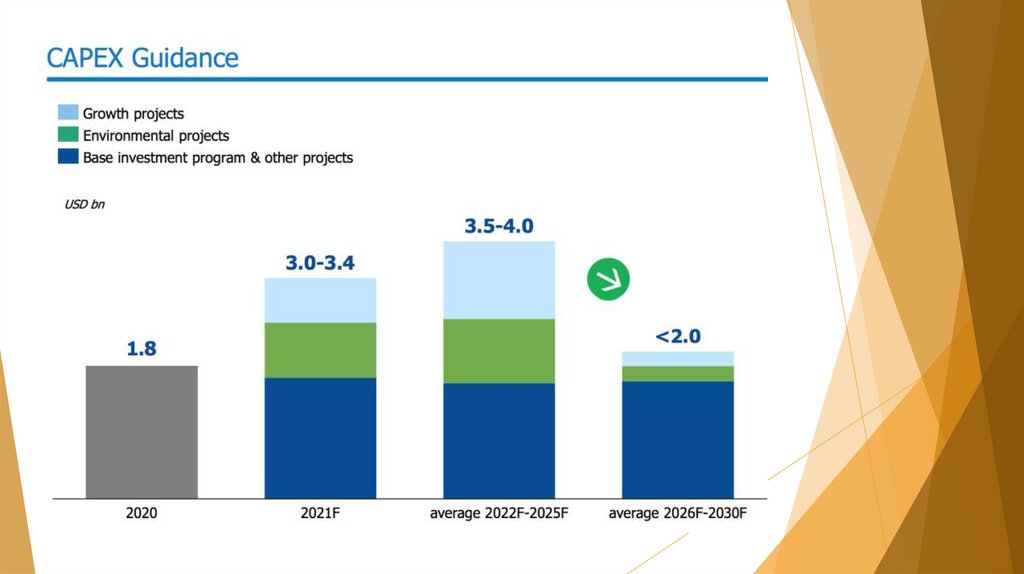 CAPEX Guidance

Growth projects
Environmental projects
Base investment program & other projects

USD bn

1.8
3.0-3.4
3.5-4.0
<2.0

2020
2021F
average 2022F-2025F
average 2026F-2030F